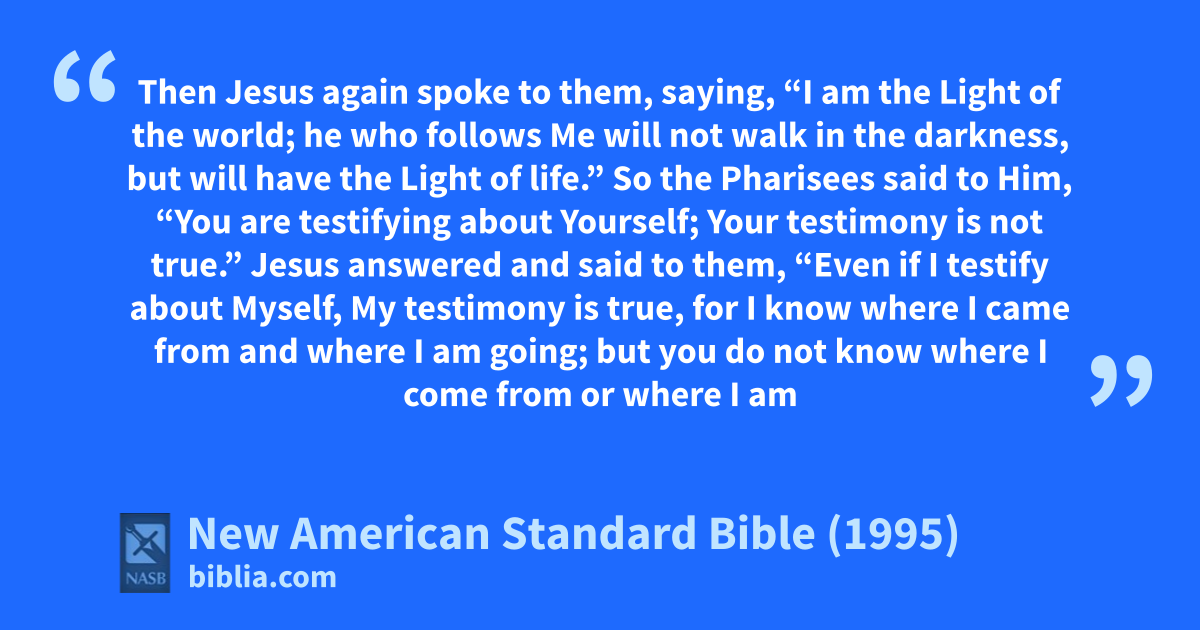 “ Then Jesus again spoke to them, saying, “I am the Light of the world; he who follows Me will not walk in the darkness, but will have the Light of life.” So the Pharisees said to Him, “You are testifying about Yourself; Your testimony is not true.” Jesus answered and said to them, “Even if I testify about Myself, My testimony is true, for I know where I came from and where I am going; but you do not know where I come from or where I am ”

NASB

New American Standard Bible (1995)
biblia.com